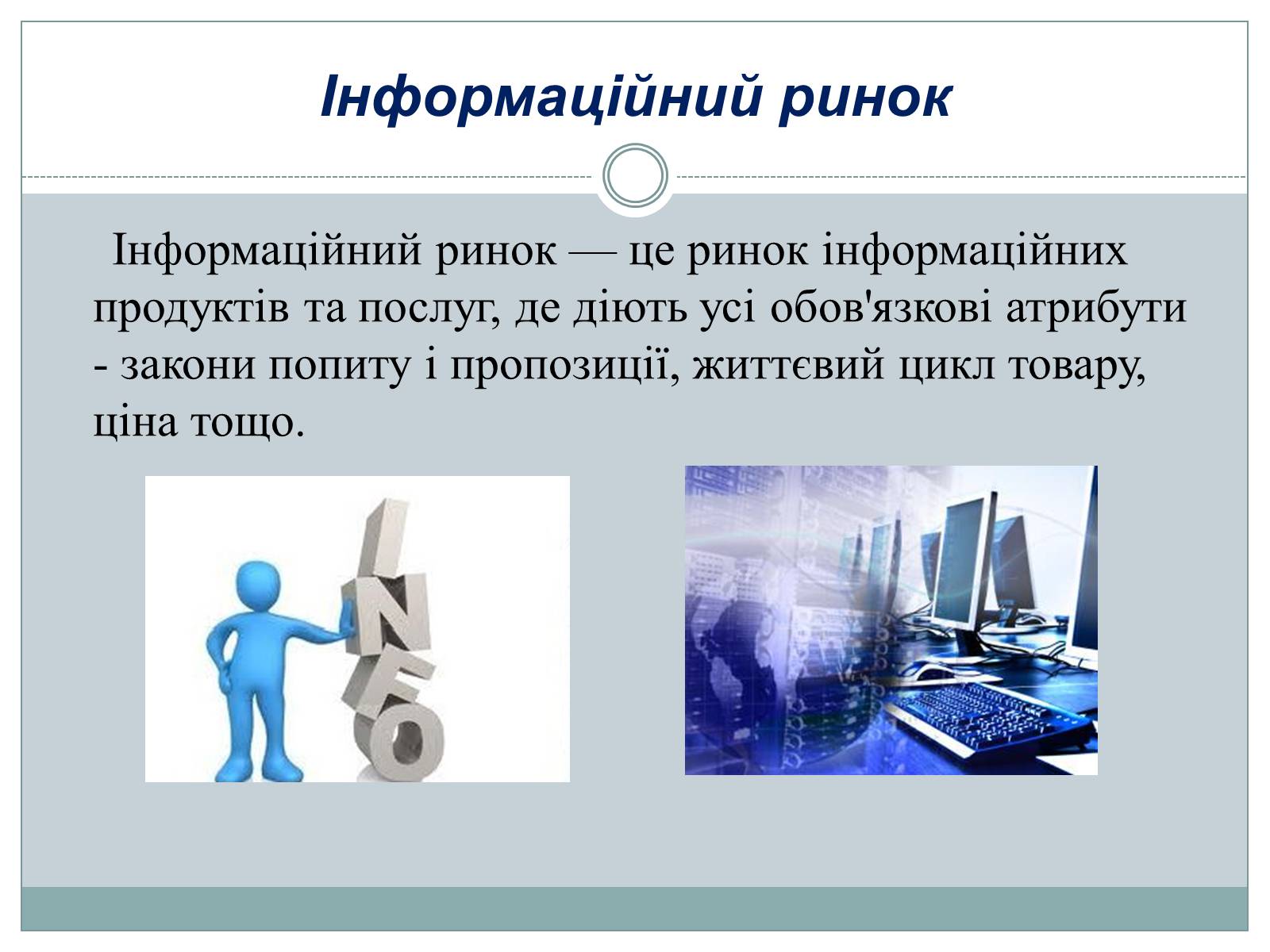 Інформаційний ринок

Інформаційний ринок — це ринок інформаційних продуктів та послуг, де діють усі обов'язкові атрибути - закони попиту і пропозиції, життєвий цикл товару, ціна тощо.

INFO